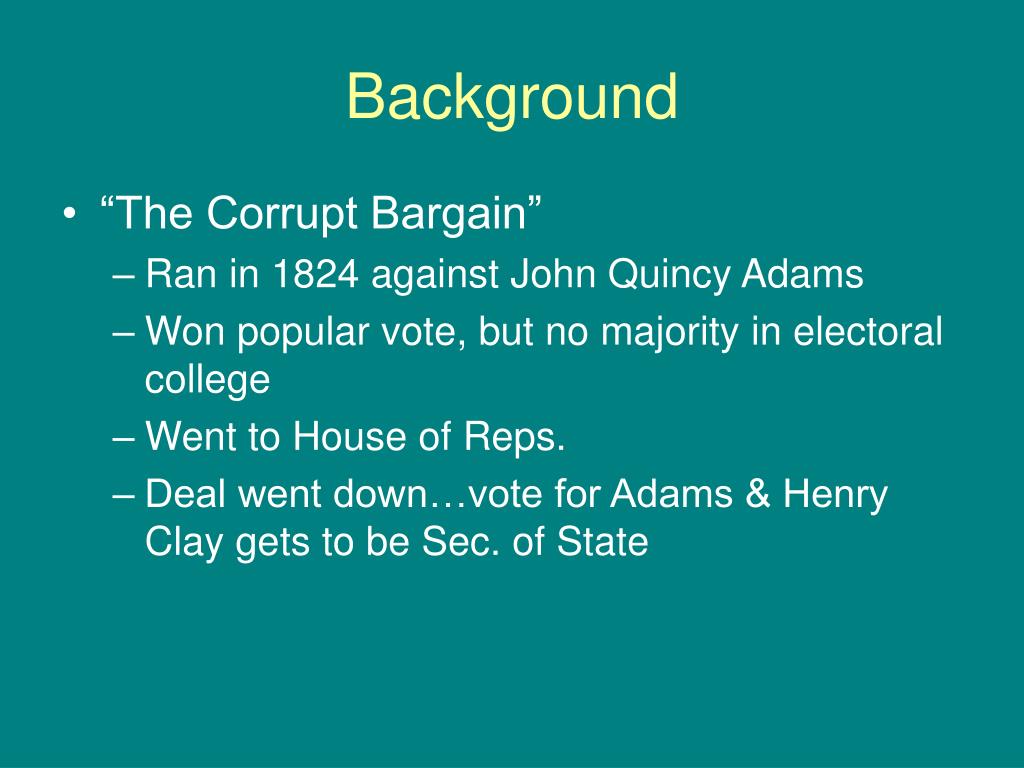 Background

• “The Corrupt Bargain”
– Ran in 1824 against John Quincy Adams
– Won popular vote, but no majority in electoral college
– Went to House of Reps.
– Deal went down…vote for Adams & Henry Clay gets to be Sec. of State